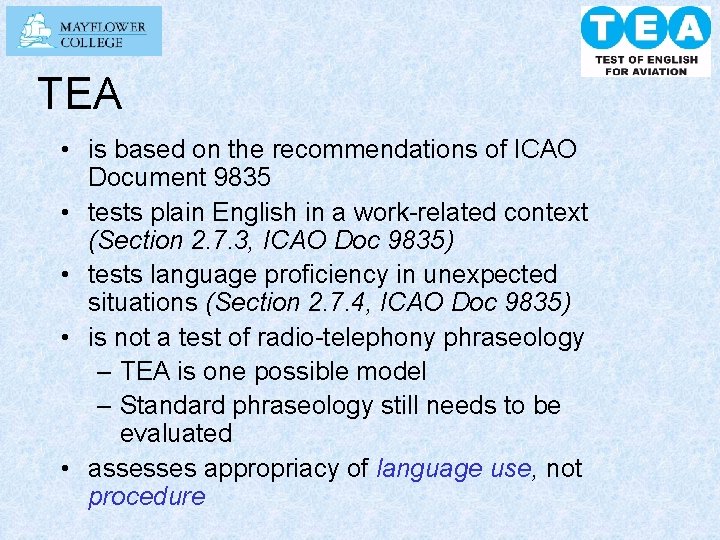 MAYFLOWER COLLEGE

TEA
TEST OF ENGLISH FOR AVIATION

TEA

• is based on the recommendations of ICAO Document 9835
• tests plain English in a work-related context (Section 2.7.3, ICAO Doc 9835)
• tests language proficiency in unexpected situations (Section 2.7.4, ICAO Doc 9835)
• is not a test of radio-telephony phraseology
– TEA is one possible model
– Standard phraseology still needs to be evaluated
• assesses appropriacy of language use, not procedure